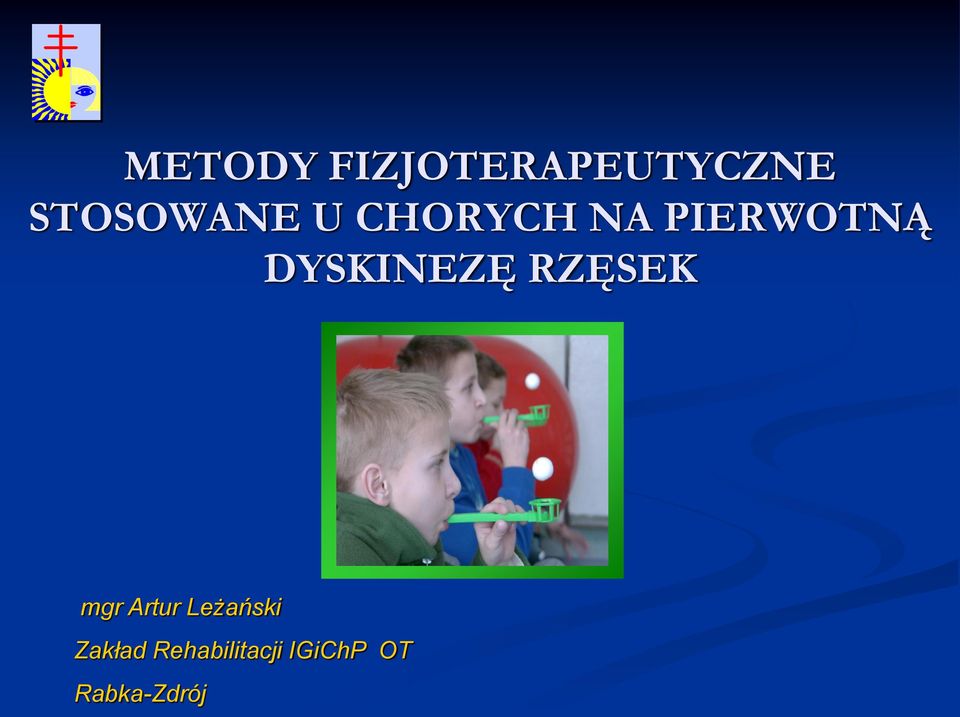 METODY FIZJOTERAPEUTYCZNE STOSOWANE U CHORYCH NA PIERWOTNĄ DYSKINEZĘ RZĘSEK

mgr Artur Leżański

Zakład Rehabilitacji IGiChP OT

Rabka-Zdrój